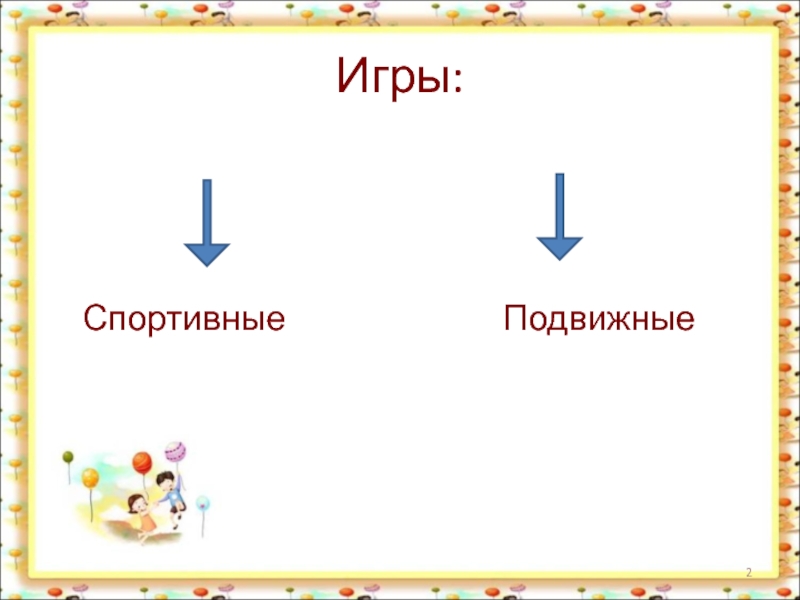 Игры:

Спортивные

Подвижные

2